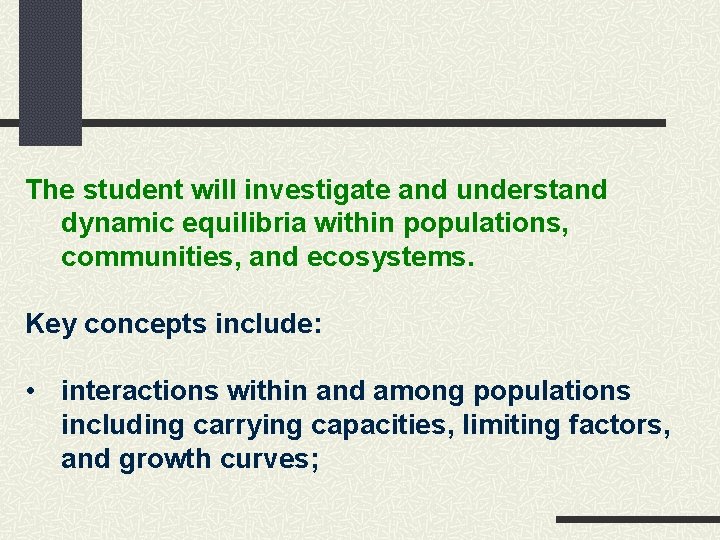 The student will investigate and understand dynamic equilibria within populations, communities, and ecosystems.

Key concepts include:

• interactions within and among populations including carrying capacities, limiting factors, and growth curves;